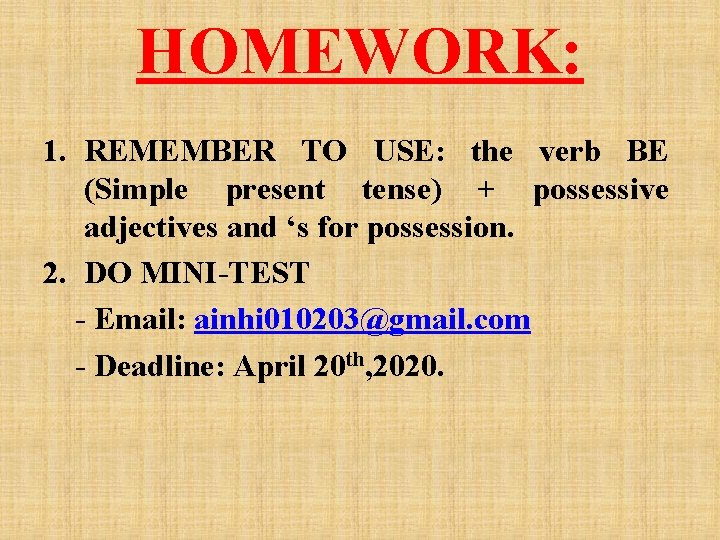 HOMEWORK:

1. REMEMBER TO USE: the verb BE (Simple present tense) + possessive adjectives and 's for possession.

2. DO MINI-TEST

- Email: ainhi010203@gmail.com

- Deadline: April 20th,2020.